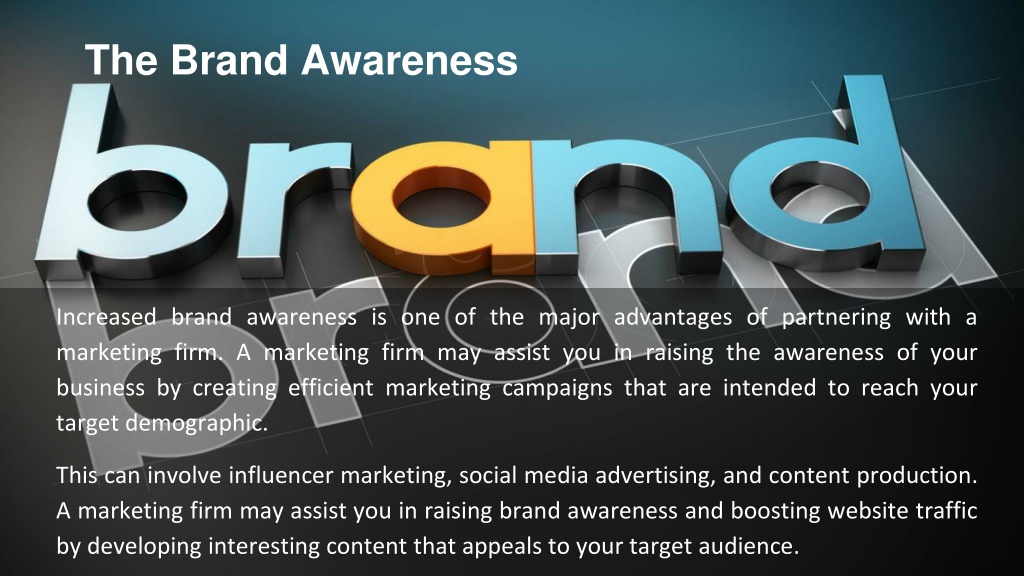 The Brand Awareness

brand

Increased brand awareness is one of the major advantages of partnering with a marketing firm. A marketing firm may assist you in raising the awareness of your business by creating efficient marketing campaigns that are intended to reach your target demographic.

This can involve influencer marketing, social media advertising, and content production. A marketing firm may assist you in raising brand awareness and boosting website traffic by developing interesting content that appeals to your target audience.